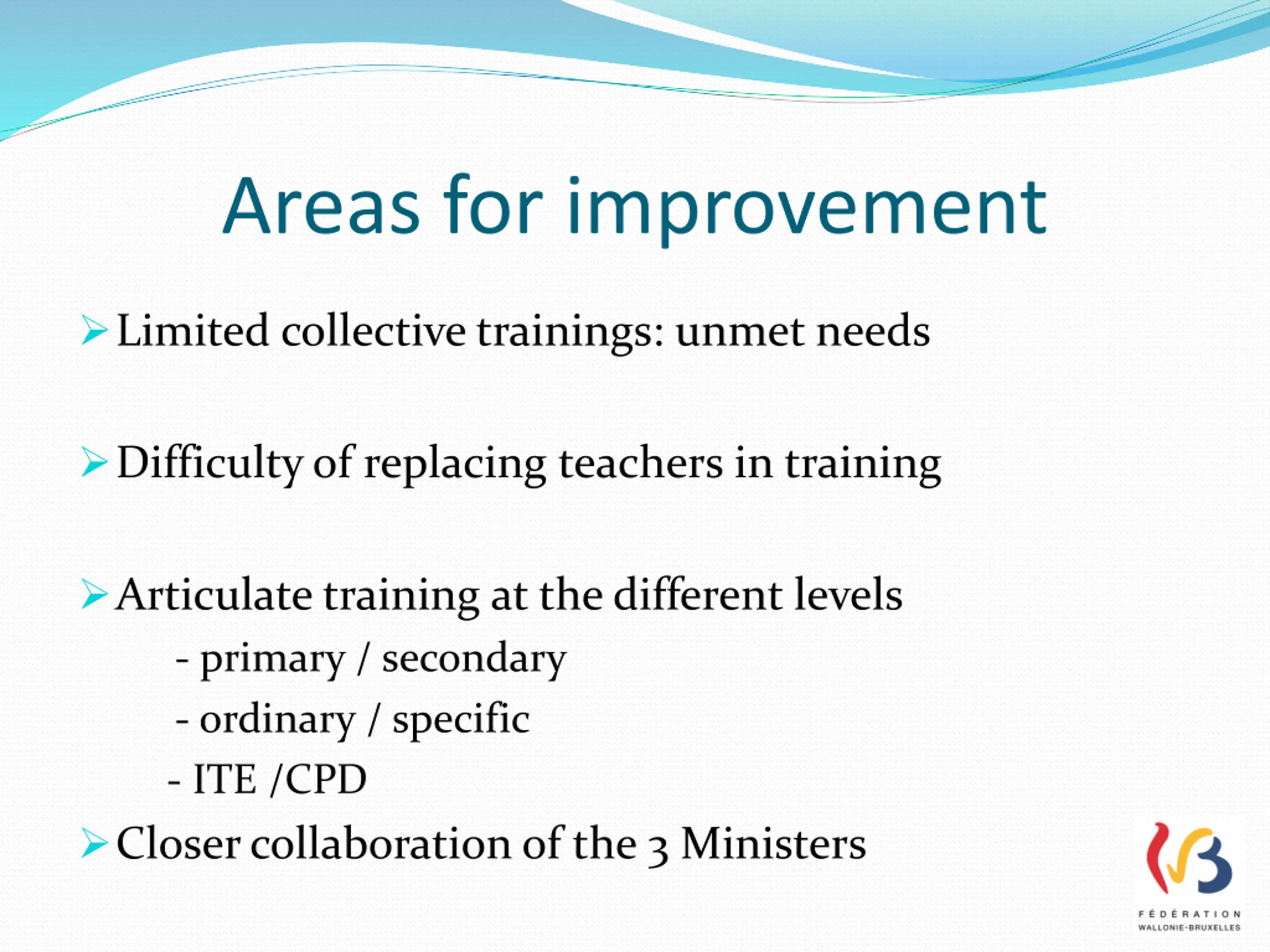 Areas for improvement

➢ Limited collective trainings: unmet needs

➢ Difficulty of replacing teachers in training

➢ Articulate training at the different levels
- primary / secondary
- ordinary / specific
- ITE /CPD

➢ Closer collaboration of the 3 Ministers

FÉDÉRATION
WALLONIE-BRUXELLES